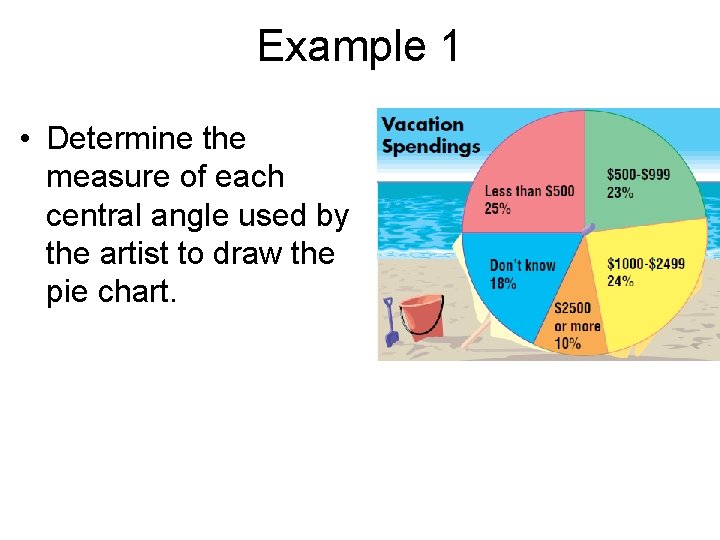 Example 1

• Determine the measure of each central angle used by the artist to draw the pie chart.

Vacation Spendings

Less than \$500 25%

\$500-\$999 23%

Don't know 18%

\$1000-\$2499 24%

\$2500 or more 10%